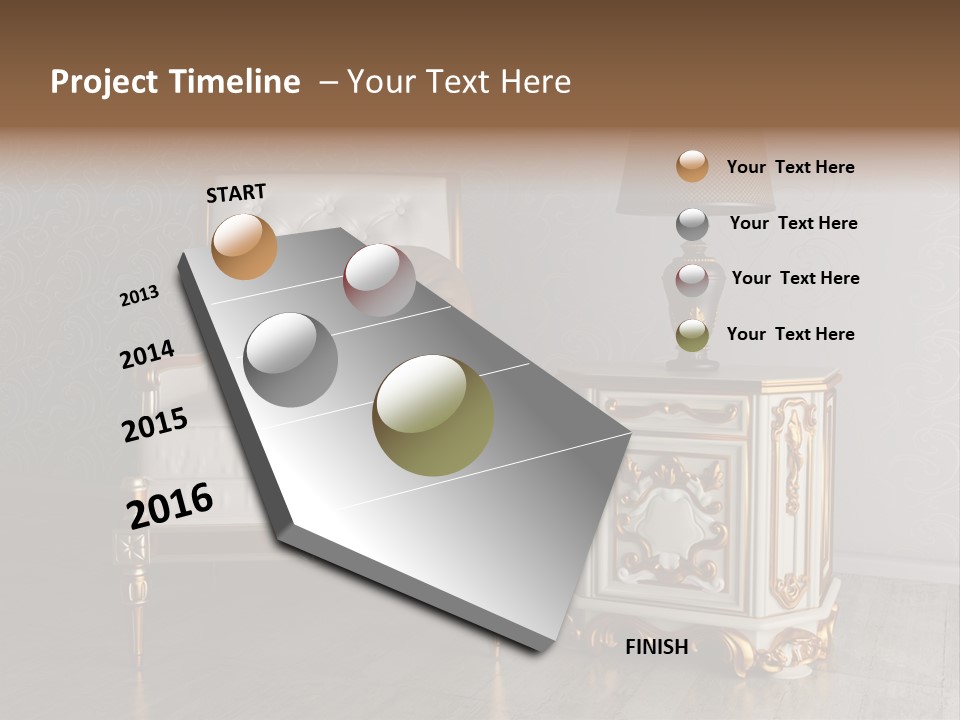 Project Timeline – Your Text Here

START

2013

2014

2015

2016

FINISH

Your Text Here

Your Text Here

Your Text Here

Your Text Here